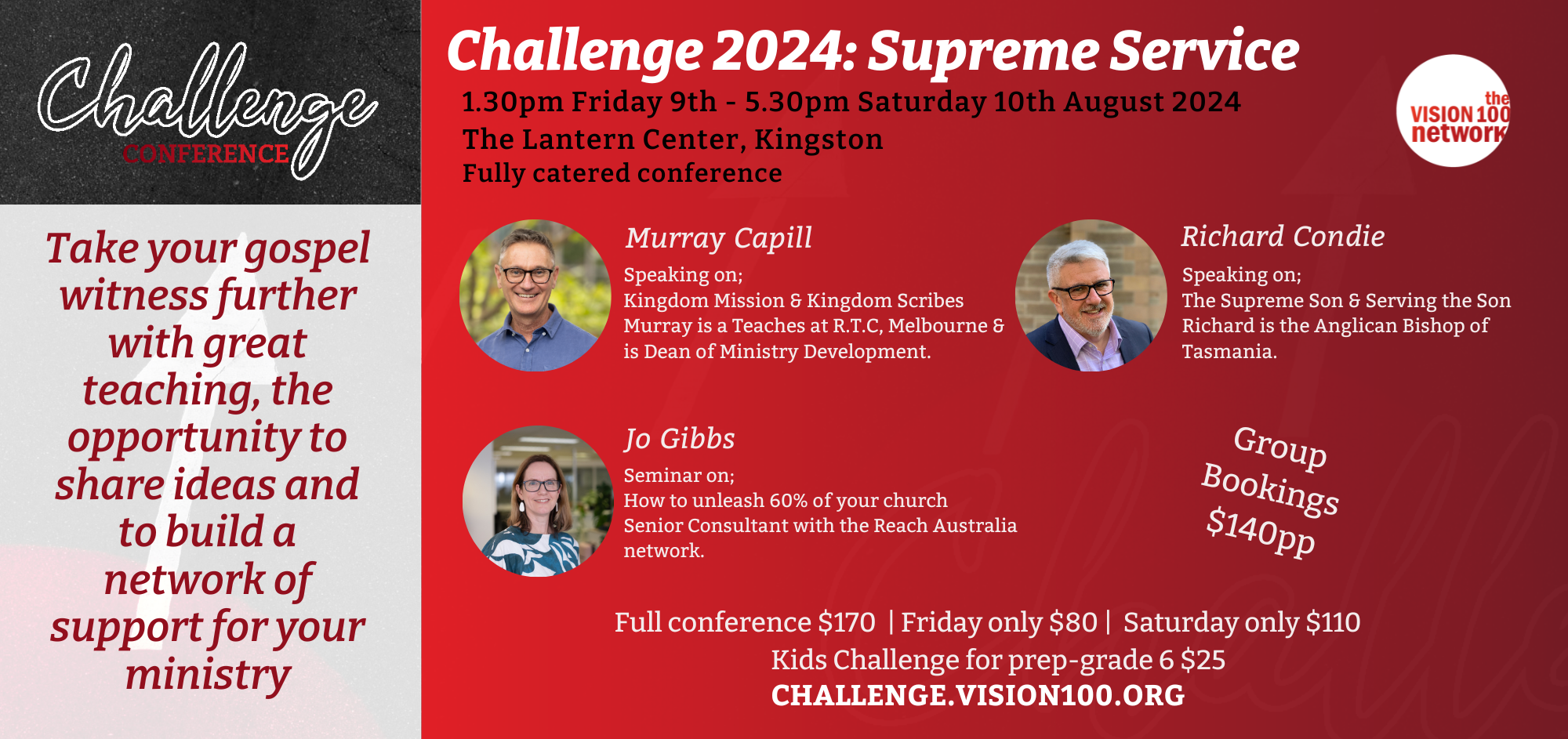 Challenge
CONFERENCE

Take your gospel witness further with great teaching, the opportunity to share ideas and to build a network of support for your ministry

Challenge 2024: Supreme Service

1.30pm Friday 9th - 5.30pm Saturday 10th August 2024
The Lantern Center, Kingston
Fully catered conference

the VISION 100 network

Murray Capill
Speaking on;
Kingdom Mission & Kingdom Scribes
Murray is a Teaches at R.T.C, Melbourne & is Dean of Ministry Development.

Richard Condie
Speaking on;
The Supreme Son & Serving the Son
Richard is the Anglican Bishop of Tasmania.

Jo Gibbs
Seminar on;
How to unleash 60% of your church
Senior Consultant with the Reach Australia network.

Group Bookings $140pp

Full conference $170 | Friday only $80 | Saturday only $110
Kids Challenge for prep-grade 6 $25
CHALLENGE.VISION100.ORG